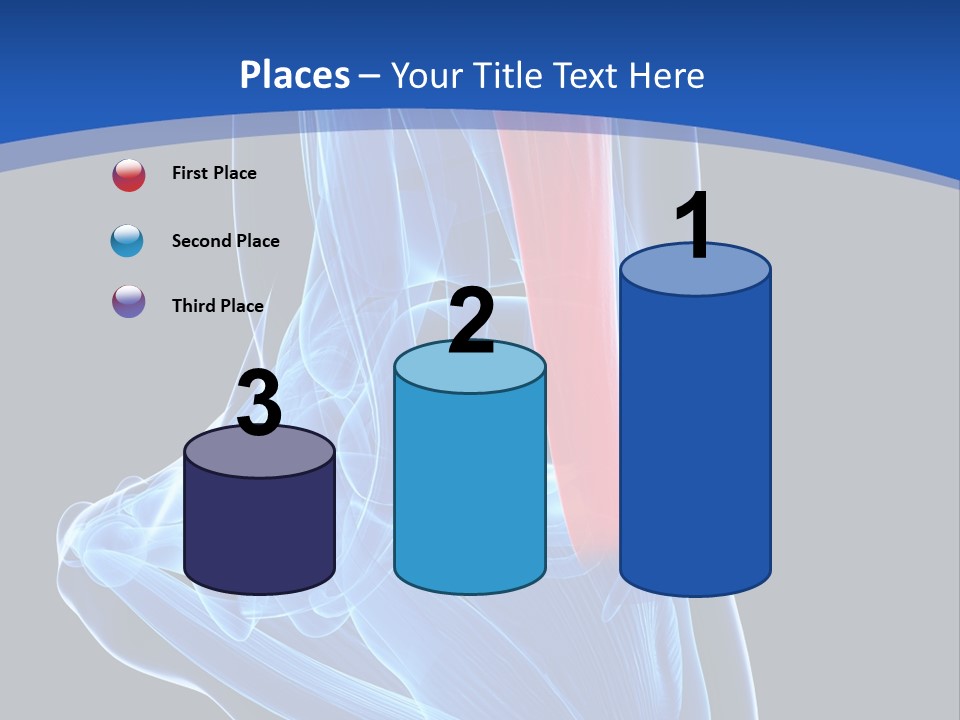 Places – Your Title Text Here

First Place

Second Place

Third Place

3

2

1